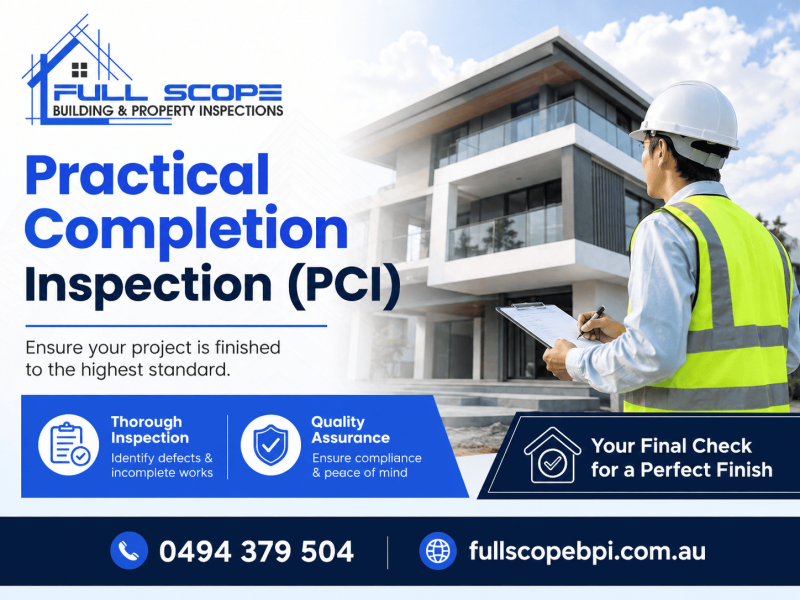 FULL SCOPE
BUILDING & PROPERTY INSPECTIONS

Practical Completion Inspection (PCI)

Ensure your project is finished to the highest standard.

Thorough Inspection
Identify defects & incomplete works

Quality Assurance
Ensure compliance & peace of mind

Your Final Check for a Perfect Finish

0494 379 504

fullscopebpi.com.au